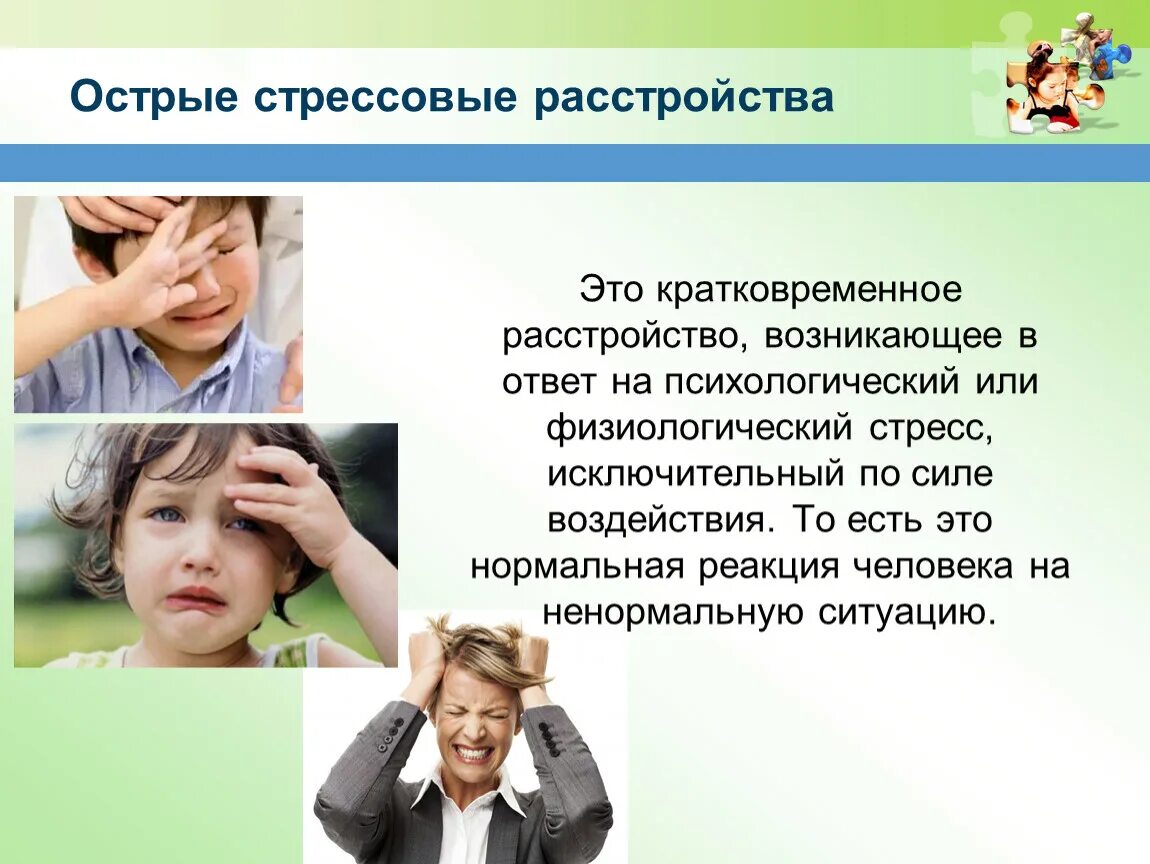 Острые стрессовые расстройства

Это кратковременное расстройство, возникающее в ответ на психологический или физиологический стресс, исключительный по силе воздействия. То есть это нормальная реакция человека на ненормальную ситуацию.